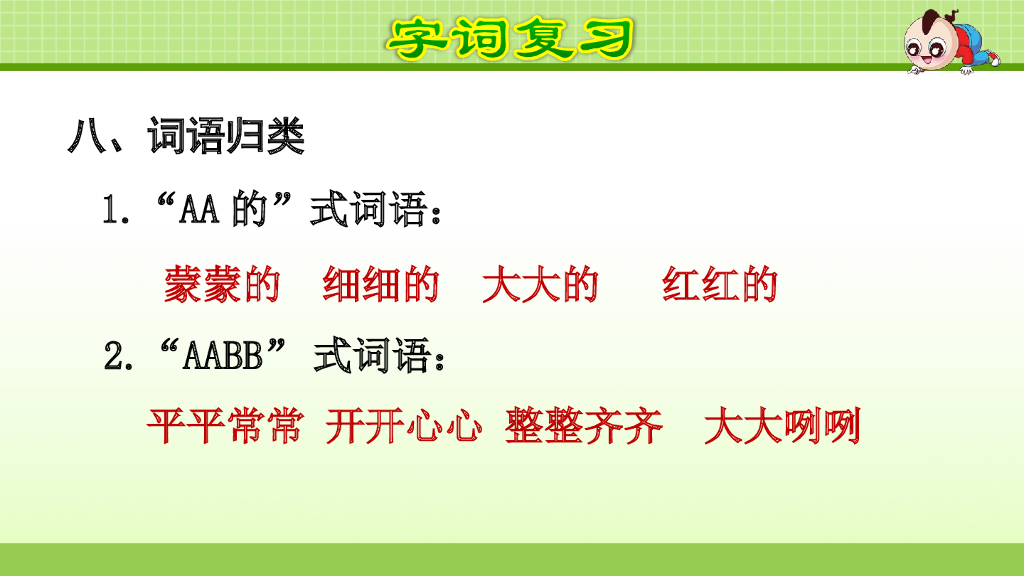 字词复习

八、词语归类

1.“AA 的”式词语：

蒙蒙的　细细的　大大的　红红的

2.“AABB”式词语：

平平常常　开开心心　整整齐齐　大大咧咧